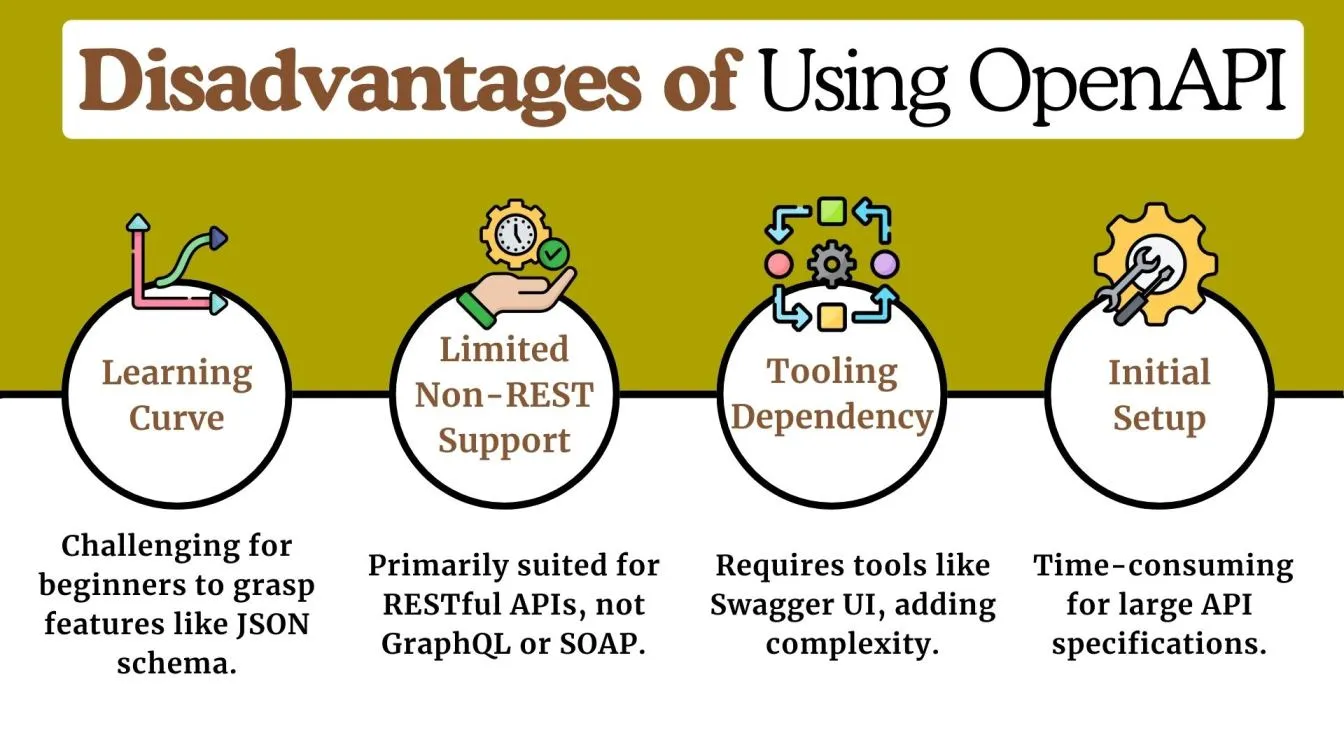 Disadvantages of Using OpenAPI

Learning Curve

Challenging for beginners to grasp features like JSON schema.

Limited Non-REST Support

Primarily suited for RESTful APIs, not GraphQL or SOAP.

Tooling Dependency

Requires tools like Swagger UI, adding complexity.

Initial Setup

Time-consuming for large API specifications.